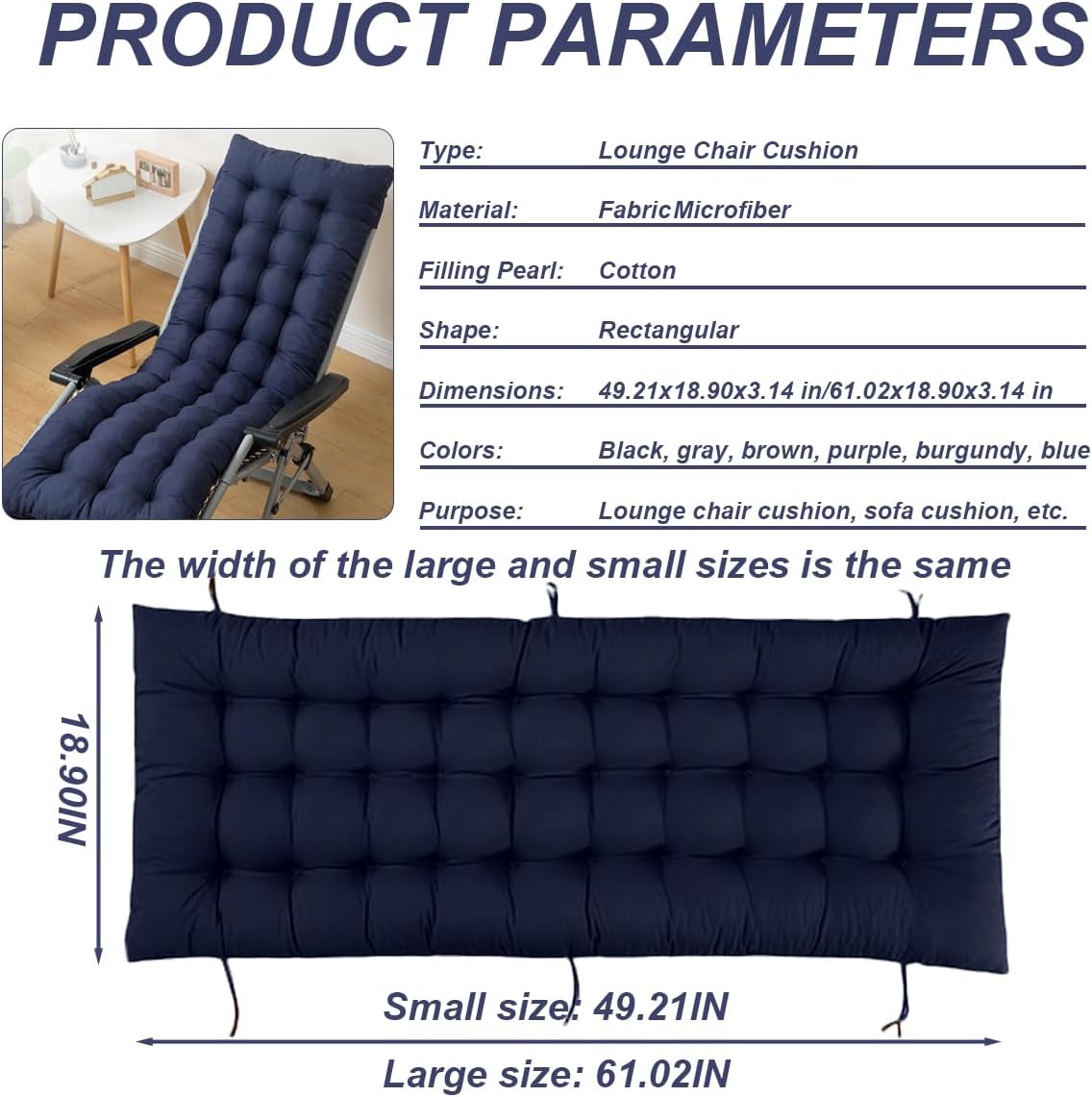 PRODUCT PARAMETERS

| Type: | Lounge Chair Cushion |
|---|---|
| Material: | Fabric Microfiber |
| Filling Pearl: | Cotton |
| Shape: | Rectangular |
| Dimensions: | 49.21x18.90x3.14 in/61.02x18.90x3.14 in |
| Colors: | Black, gray, brown, purple, burgundy, blue |
| Purpose: | Lounge chair cushion, sofa cushion, etc. |

The width of the large and small sizes is the same

18.90IN

Small size: 49.21IN

Large size: 61.02IN